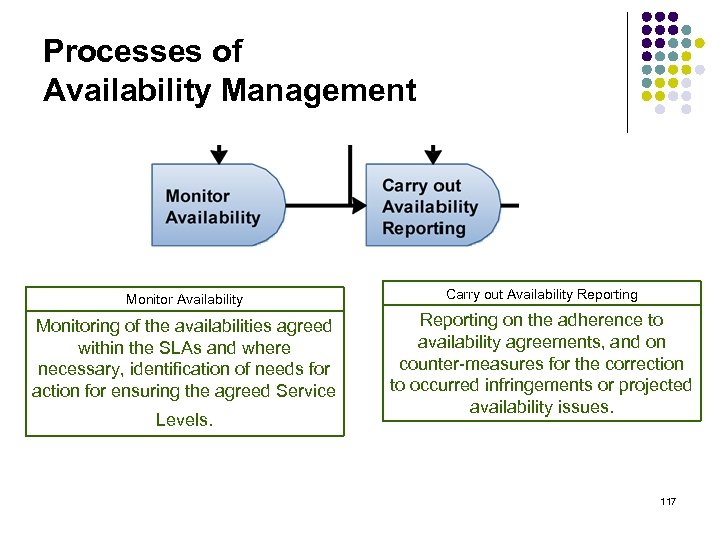 Processes of Availability Management

Monitor Availability

Carry out Availability Reporting

Monitor Availability

Monitoring of the availabilities agreed within the SLAs and where necessary, identification of needs for action for ensuring the agreed Service Levels.

Carry out Availability Reporting

Reporting on the adherence to availability agreements, and on counter-measures for the correction to occurred infringements or projected availability issues.

117